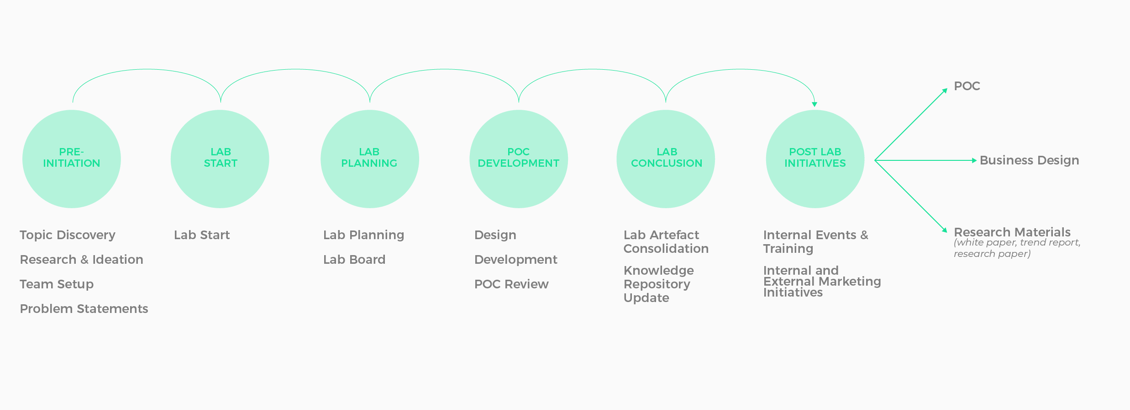 PRE-INITIATION

LAB START

LAB PLANNING

POC DEVELOPMENT

LAB CONCLUSION

POST LAB INITIATIVES

POC

Business Design

Research Materials
(white paper, trend report, research paper)

Topic Discovery

Research & Ideation

Team Setup

Problem Statements

Lab Start

Lab Planning

Lab Board

Design

Development

POC Review

Lab Artefact Consolidation

Knowledge Repository Update

Internal Events & Training

Internal and External Marketing Initiatives